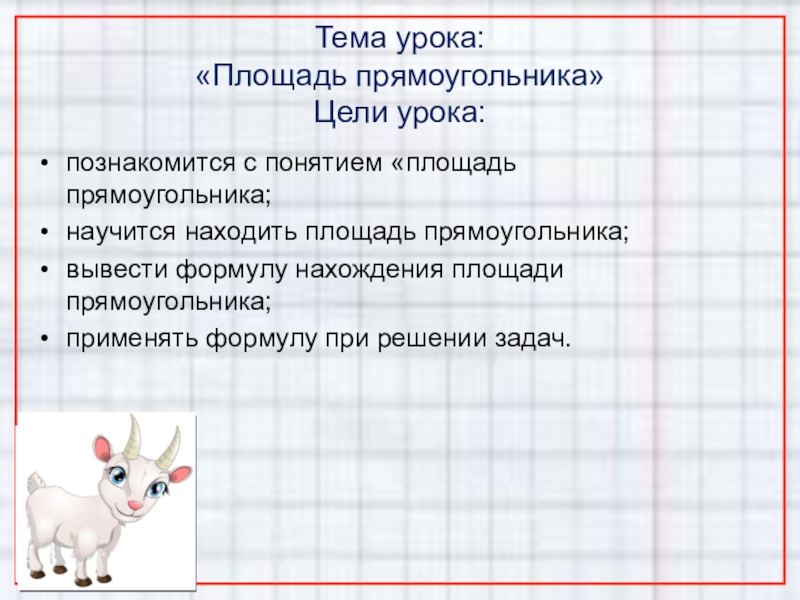 Тема урока:
«Площадь прямоугольника»
Цели урока:

• познакомится с понятием «площадь прямоугольника;
• научится находить площадь прямоугольника;
• вывести формулу нахождения площади прямоугольника;
• применять формулу при решении задач.